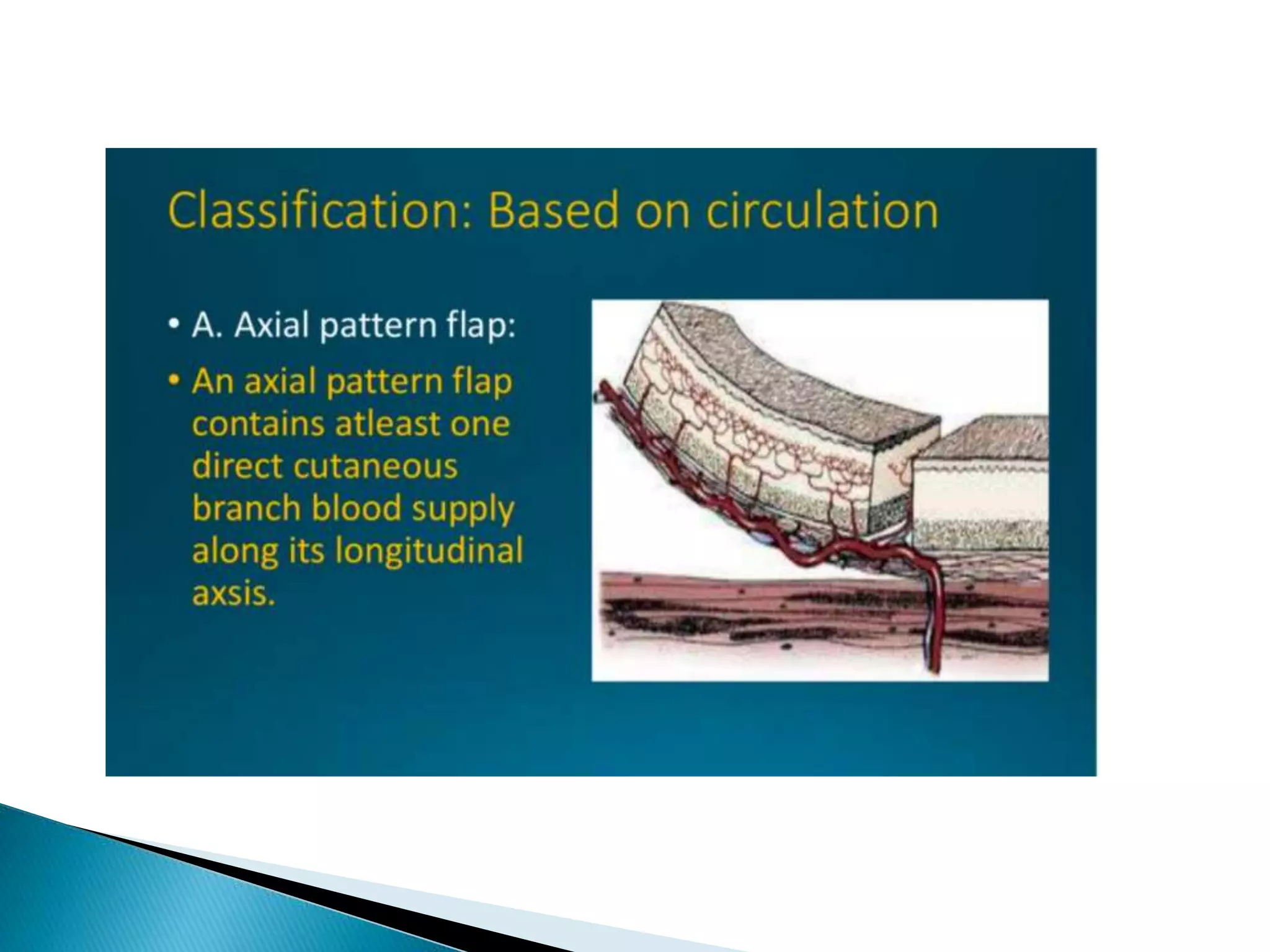 Classification: Based on circulation

• A. Axial pattern flap:

• An axial pattern flap contains atleast one direct cutaneous branch blood supply along its longitudinal axsis.